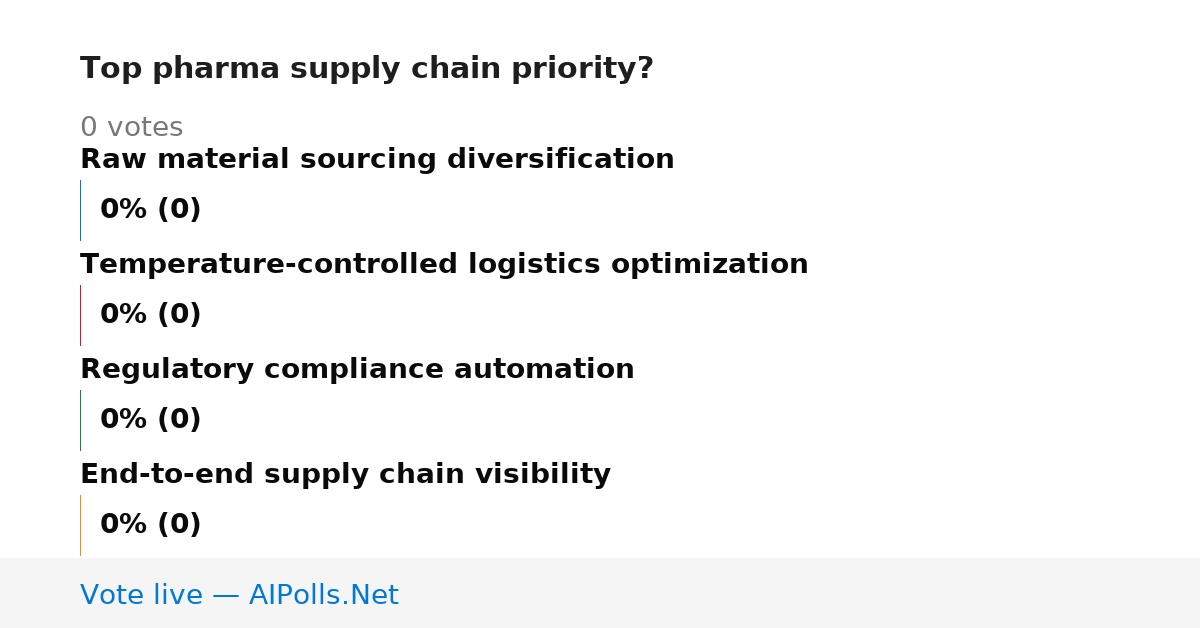 Top pharma supply chain priority?

0 votes

Raw material sourcing diversification

0% (0)

Temperature-controlled logistics optimization

0% (0)

Regulatory compliance automation

0% (0)

End-to-end supply chain visibility

0% (0)

Vote live — AIPolls.Net